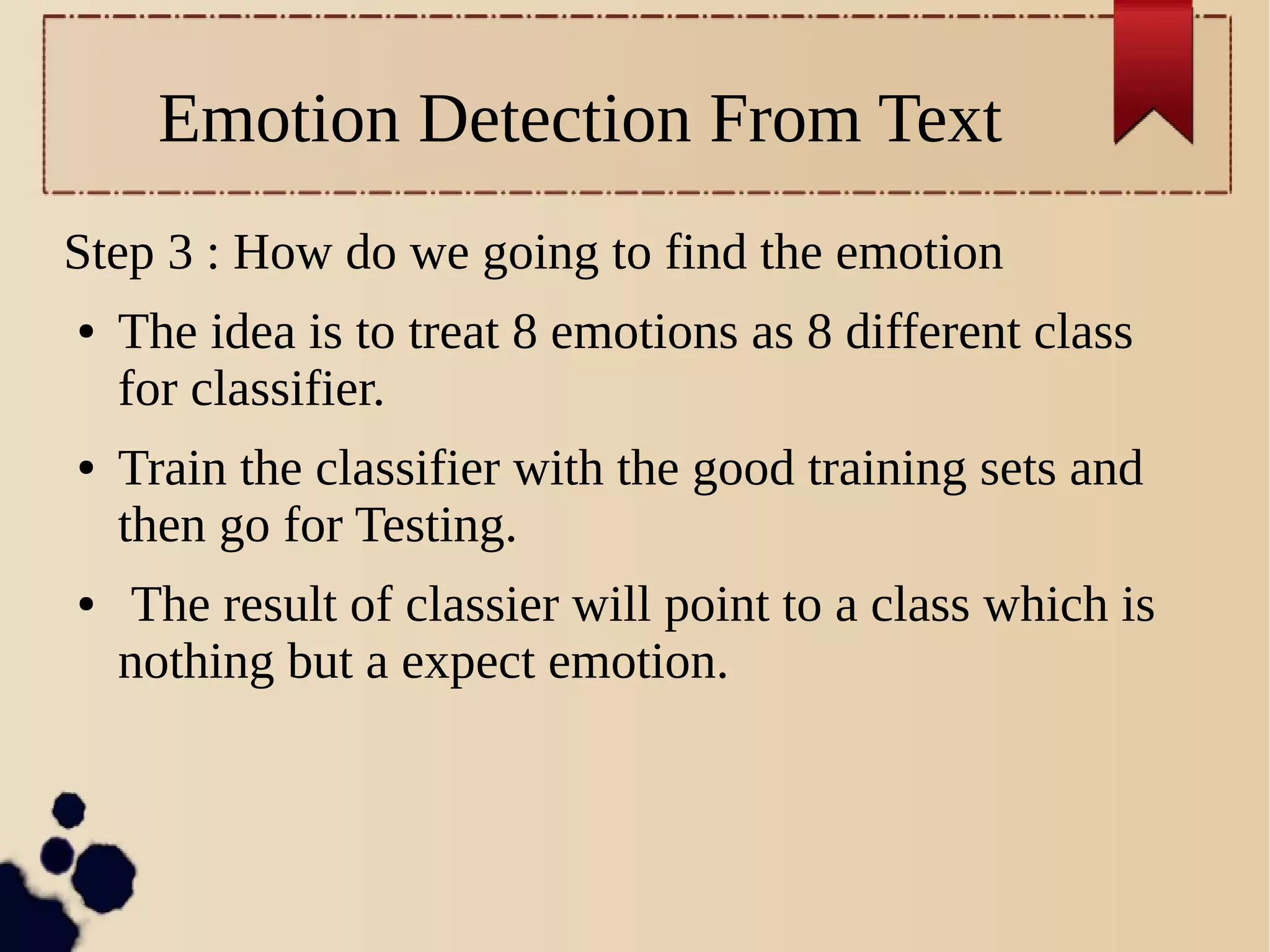 Emotion Detection From Text

Step 3 : How do we going to find the emotion

• The idea is to treat 8 emotions as 8 different class for classifier.

• Train the classifier with the good training sets and then go for Testing.

• The result of classier will point to a class which is nothing but a expect emotion.